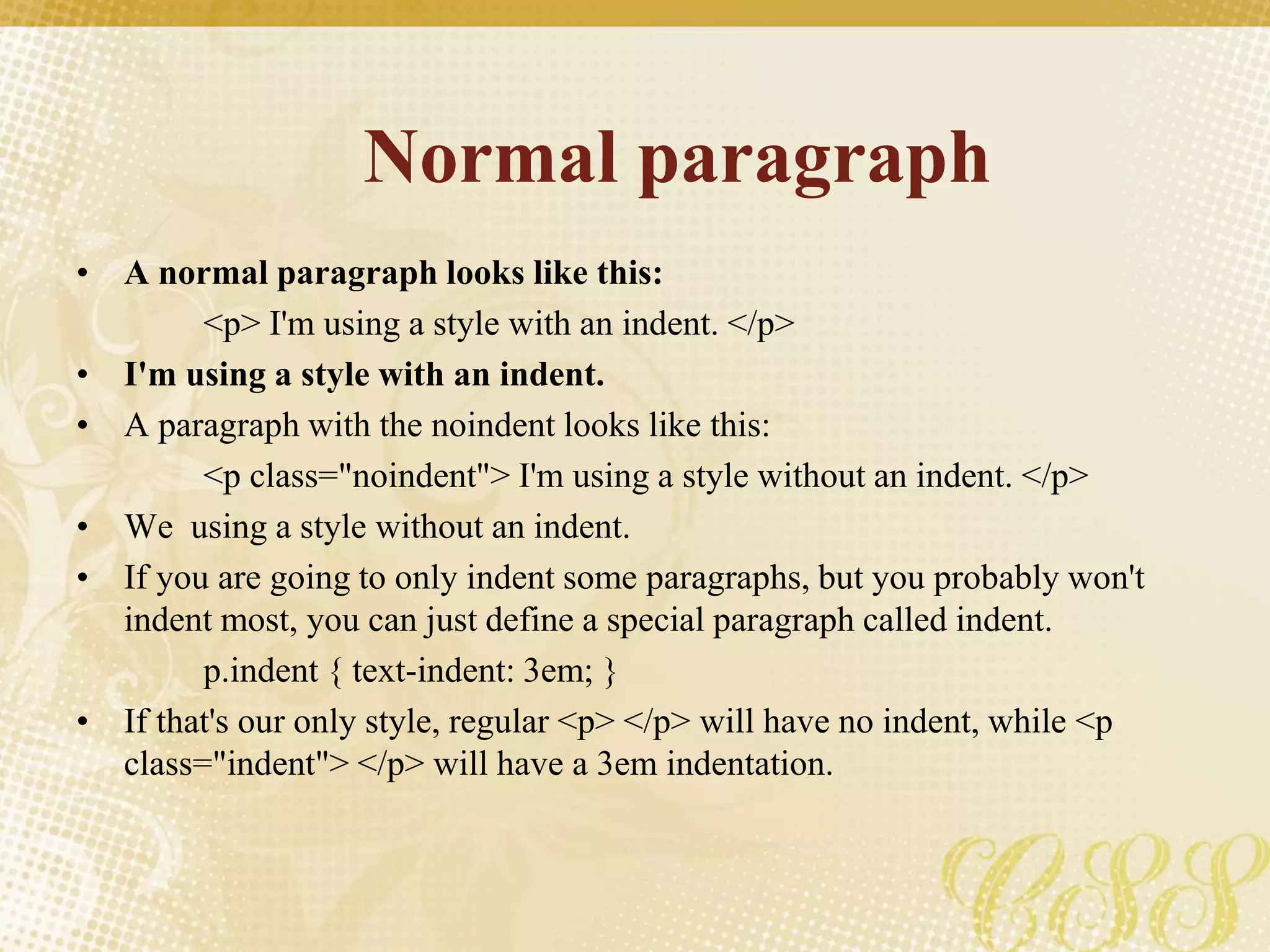 Normal paragraph

• A normal paragraph looks like this:

<p> I'm using a style with an indent. </p>

• I'm using a style with an indent.

• A paragraph with the noindent looks like this:

<p class="noindent"> I'm using a style without an indent. </p>

• We  using a style without an indent.

• If you are going to only indent some paragraphs, but you probably won't indent most, you can just define a special paragraph called indent.

p.indent { text-indent: 3em; }

• If that's our only style, regular <p> </p> will have no indent, while <p class="indent"> </p> will have a 3em indentation.

CSS